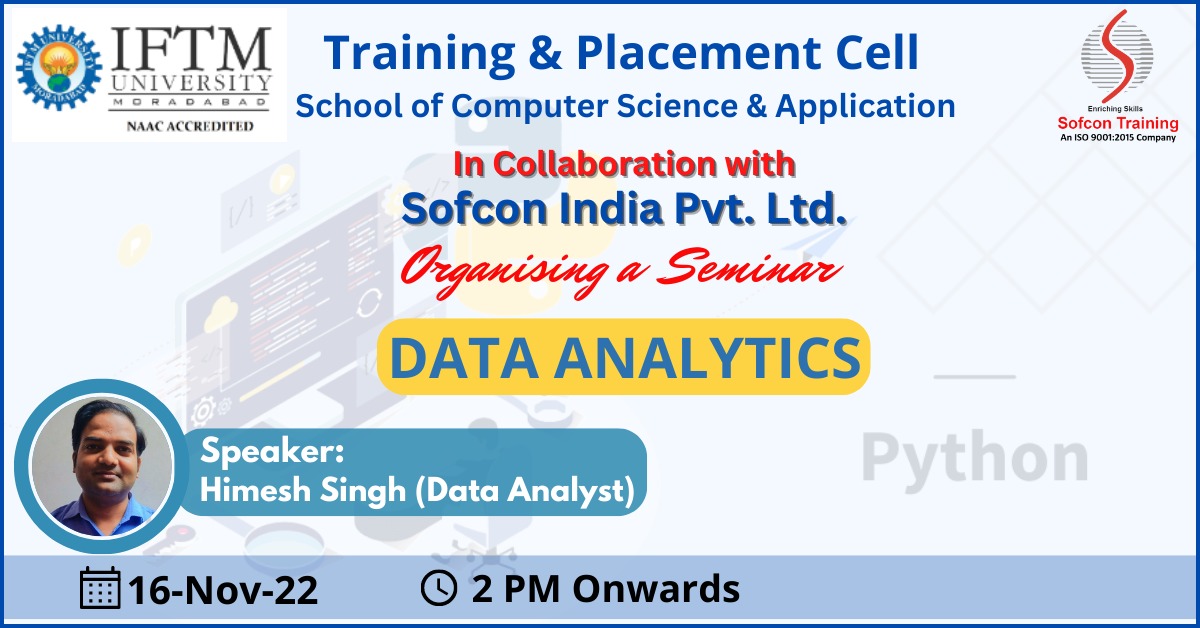 IFTM UNIVERSITY MORADABAD
NAAC ACCREDITED

Training & Placement Cell
School of Computer Science & Application

Enriching Skills
Sofcon Training
An ISO 9001:2015 Company

In Collaboration with
Sofcon India Pvt. Ltd.
Organising a Seminar

DATA ANALYTICS

Python

Speaker:
Himesh Singh (Data Analyst)

16-Nov-22
2 PM Onwards